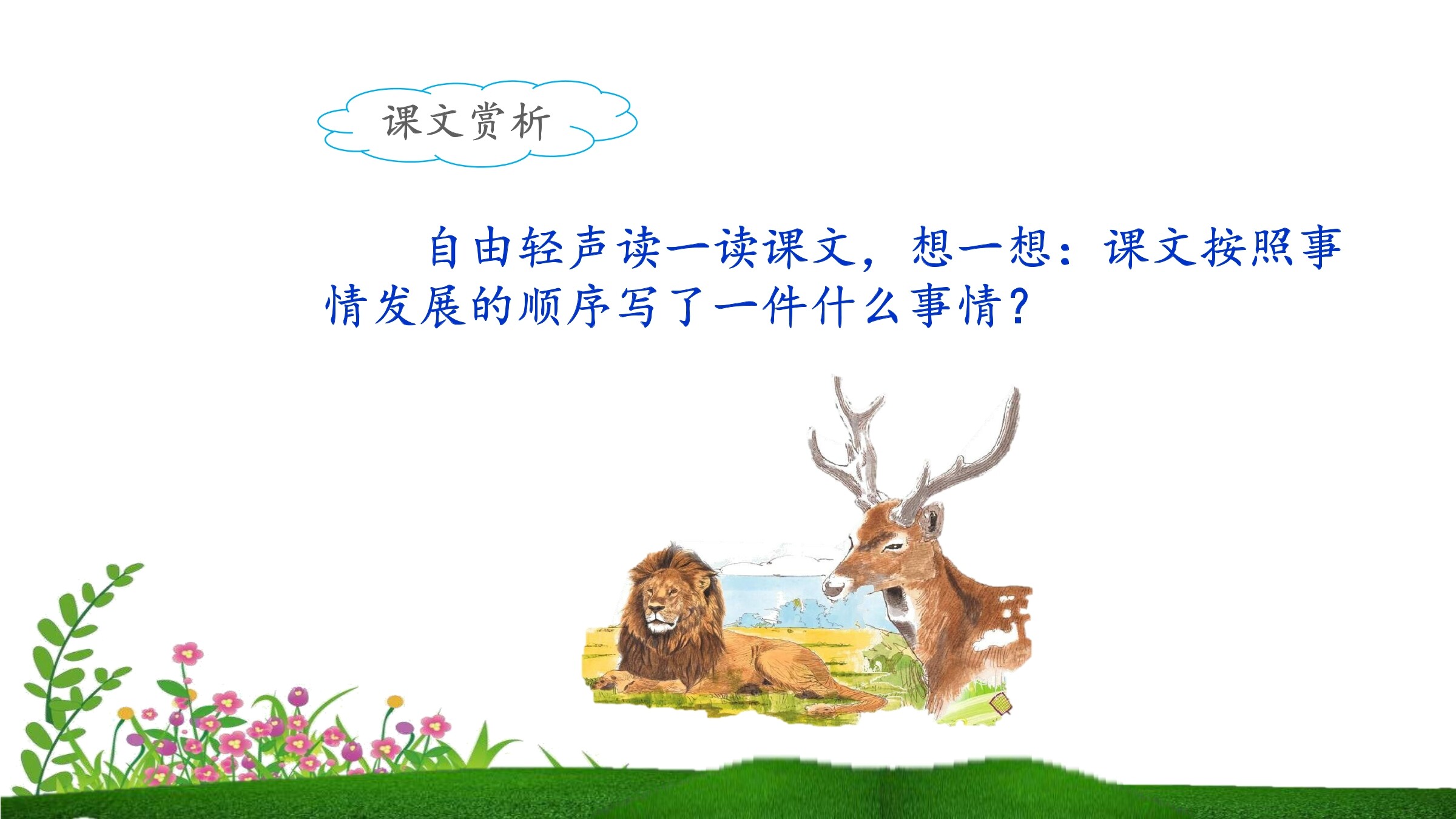 课文赏析

自由轻声读一读课文，想一想：课文按照事情发展的顺序写了一件什么事情？